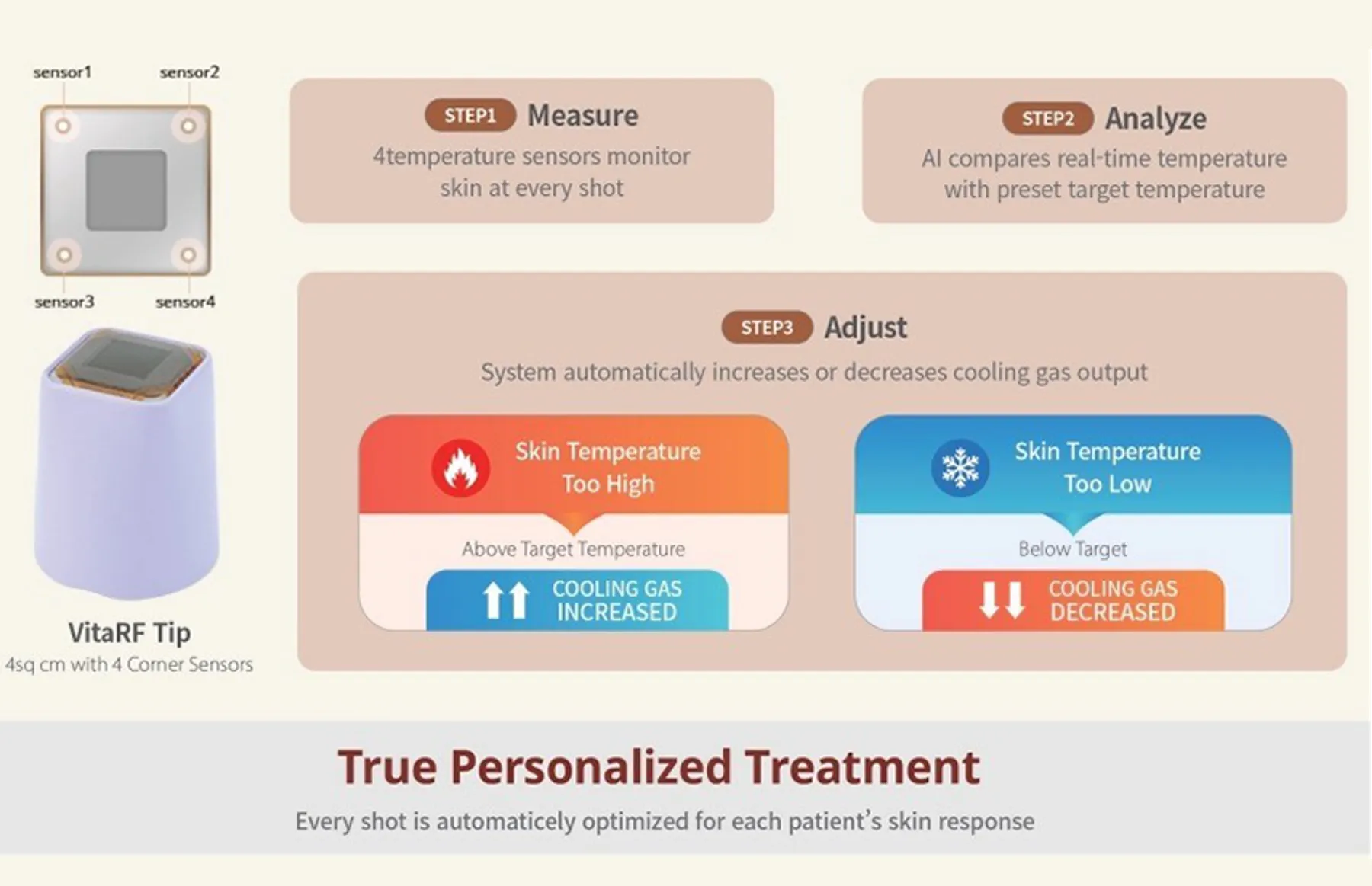 sensor1 sensor2

sensor3 sensor4

VitaRF Tip

4sq cm with 4 Corner Sensors

STEP1 Measure

4temperature sensors monitor skin at every shot

STEP2 Analyze

AI compares real-time temperature with preset target temperature

STEP3 Adjust

System automatically increases or decreases cooling gas output

Skin Temperature Too High

Above Target Temperature

COOLING GAS INCREASED

Skin Temperature Too Low

Below Target

COOLING GAS DECREASED

True Personalized Treatment

Every shot is automaticely optimized for each patient's skin response